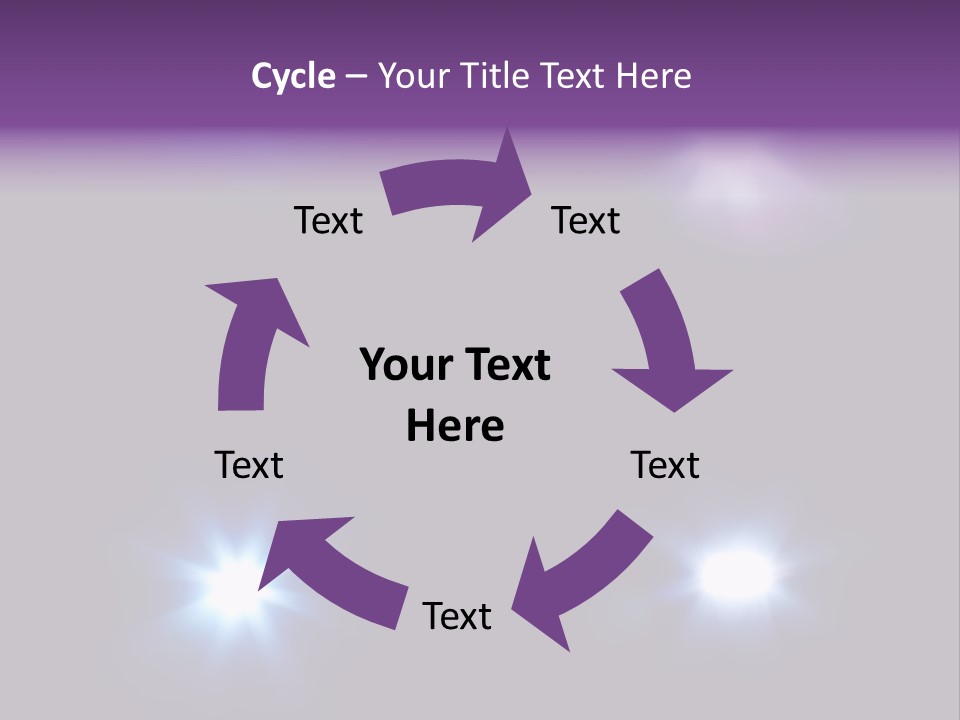 Cycle – Your Title Text Here

Text

Text

Your Text Here

Text

Text

Text